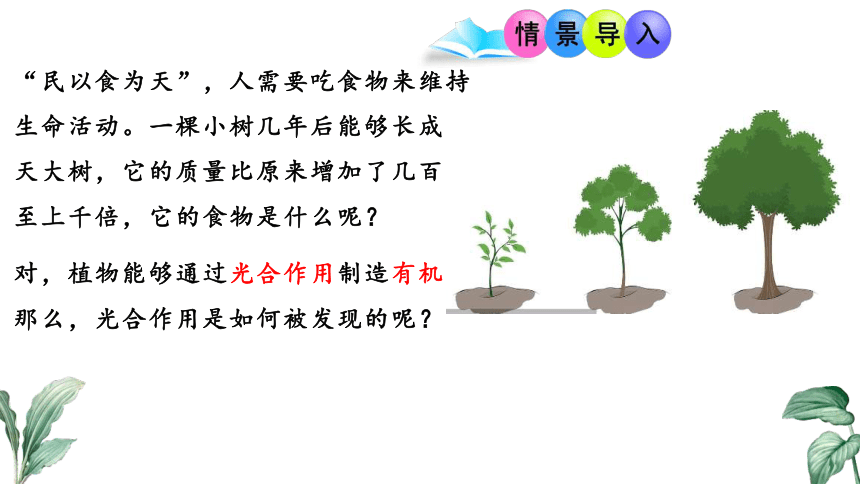 情景导入

“民以食为天”，人需要吃食物来维持生命活动。一棵小树几年后能够长成天大树，它的质量比原来增加了几百至上千倍，它的食物是什么呢？

对，植物能够通过光合作用制造有机

那么，光合作用是如何被发现的呢？